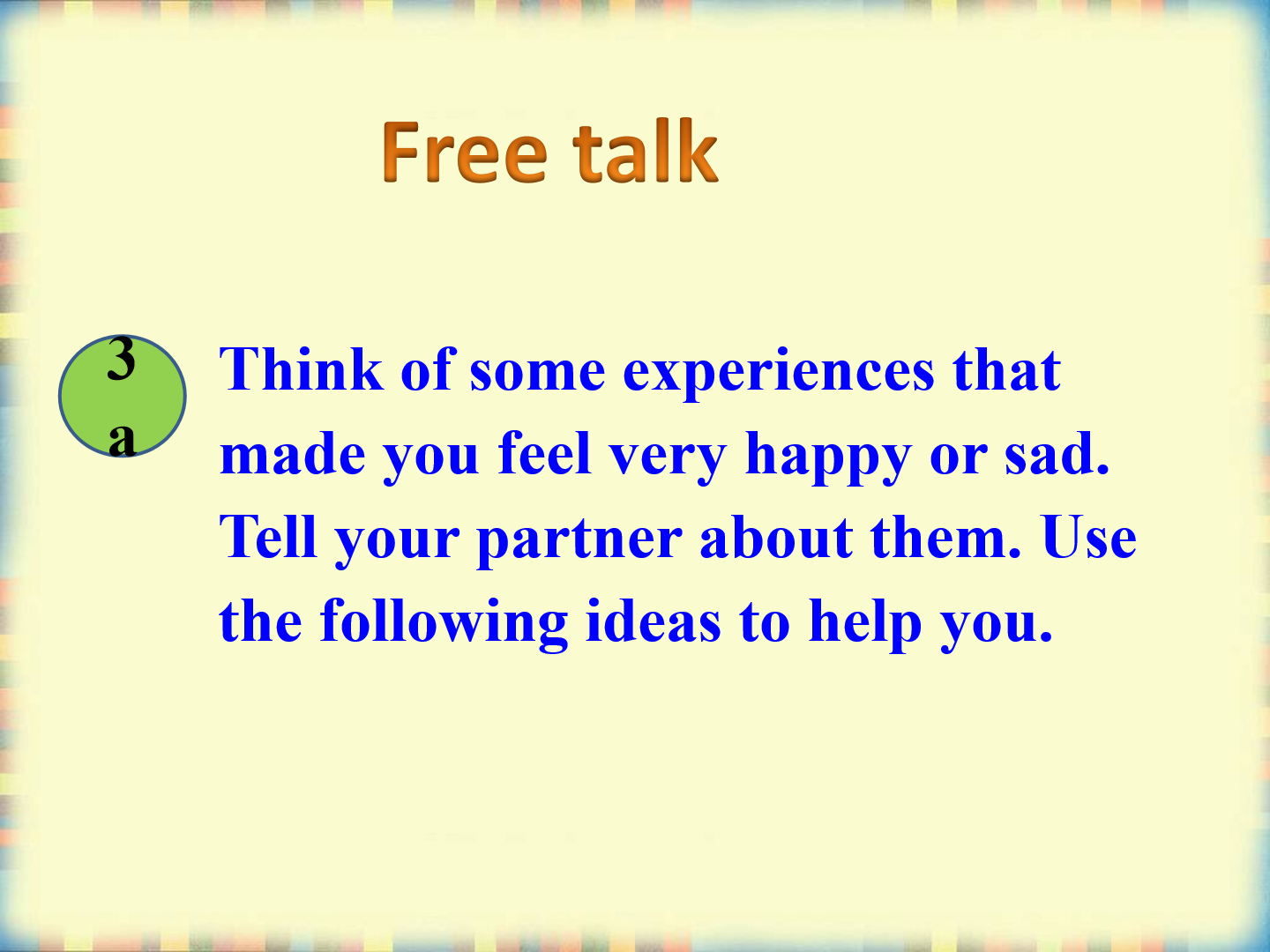 Free talk

3a

Think of some experiences that made you feel very happy or sad. Tell your partner about them. Use the following ideas to help you.